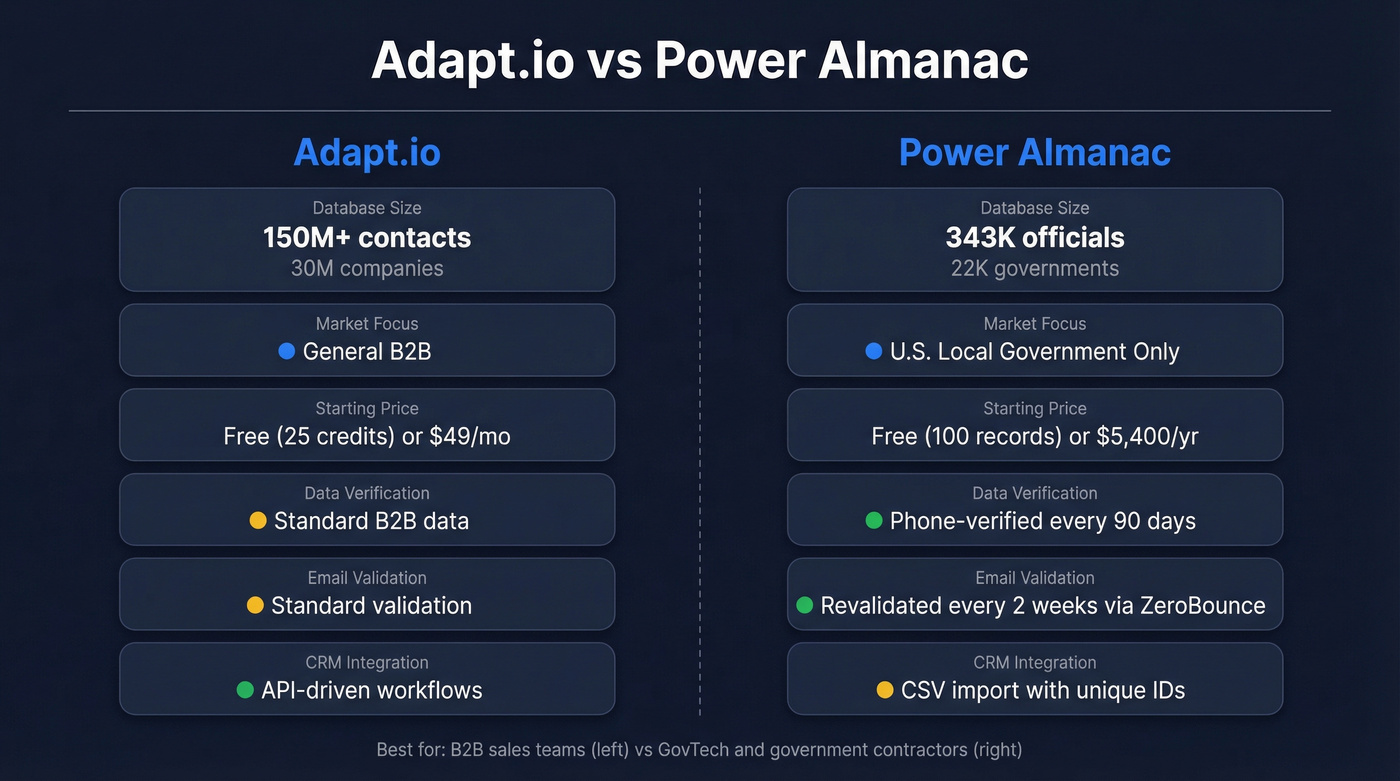 Adapt.io vs Power Almanac

Adapt.io

Database Size
150M+ contacts
30M companies

Market Focus
General B2B

Starting Price
Free (25 credits) or $49/mo

Data Verification
Standard B2B data

Email Validation
Standard validation

CRM Integration
API-driven workflows

Power Almanac

Database Size
343K officials
22K governments

Market Focus
U.S. Local Government Only

Starting Price
Free (100 records) or $5,400/yr

Data Verification
Phone-verified every 90 days

Email Validation
Revalidated every 2 weeks via ZeroBounce

CRM Integration
CSV import with unique IDs

Best for: B2B sales teams (left) vs GovTech and government contractors (right)